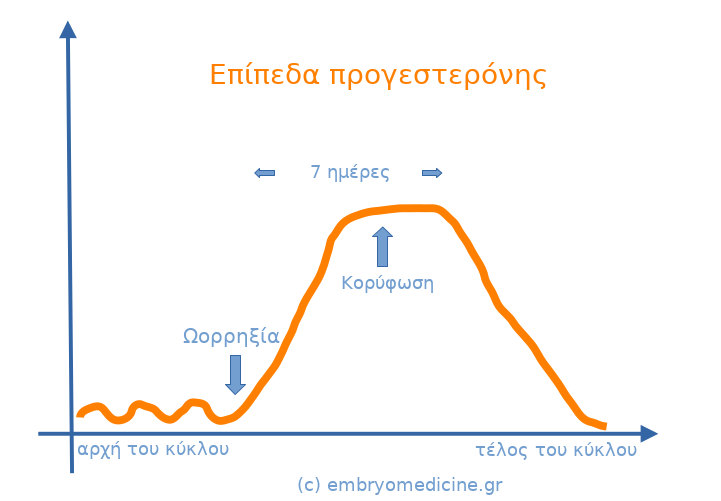 Επίπεδα προγεστερόνης

7 ημέρες

Κορύφωση

Ωορρηξία

αρχή του κύκλου

τέλος του κύκλου

(c) embryomedicine.gr